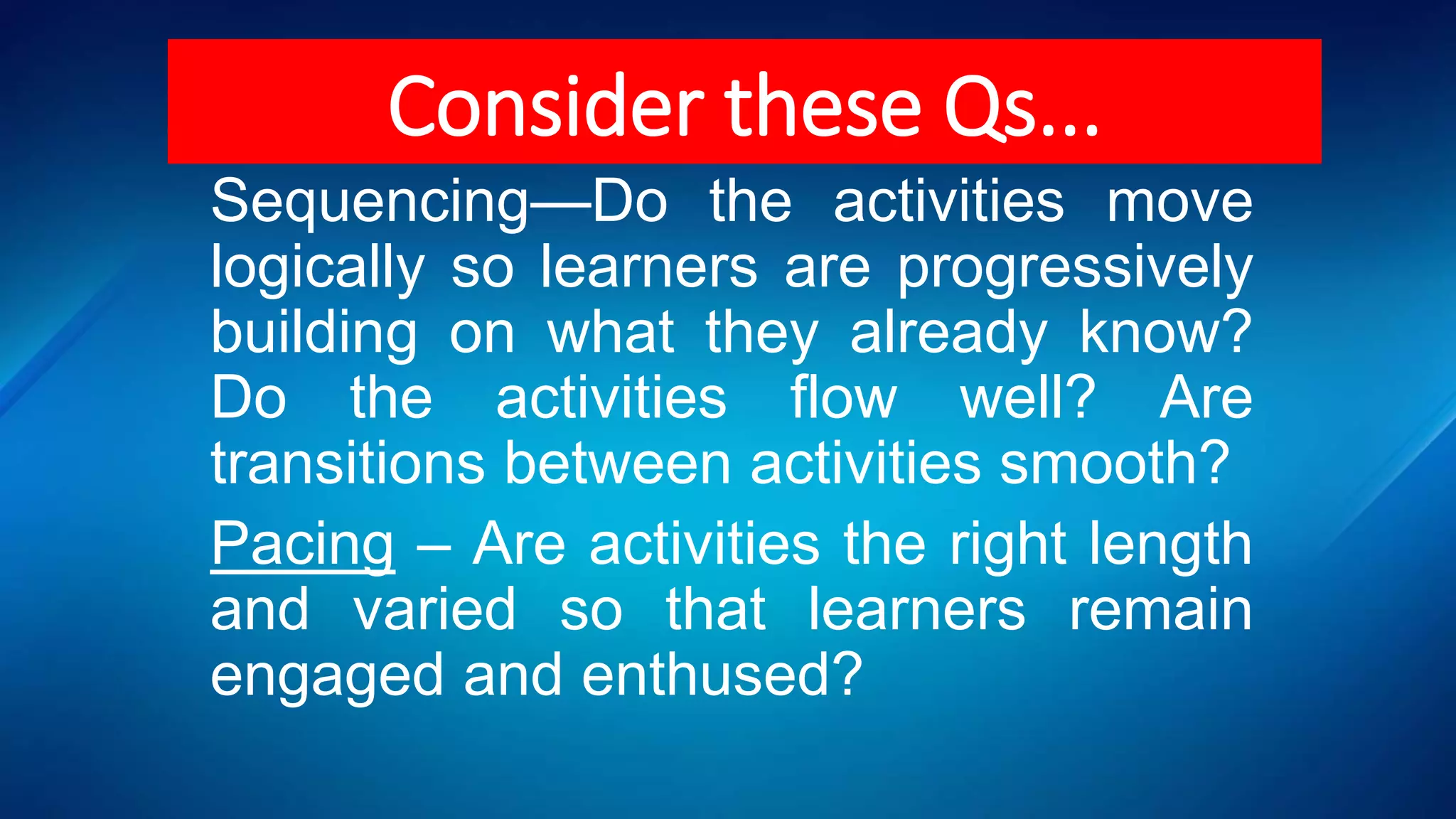 Consider these Qs…

Sequencing—Do the activities move logically so learners are progressively building on what they already know? Do the activities flow well? Are transitions between activities smooth?

Pacing – Are activities the right length and varied so that learners remain engaged and enthused?